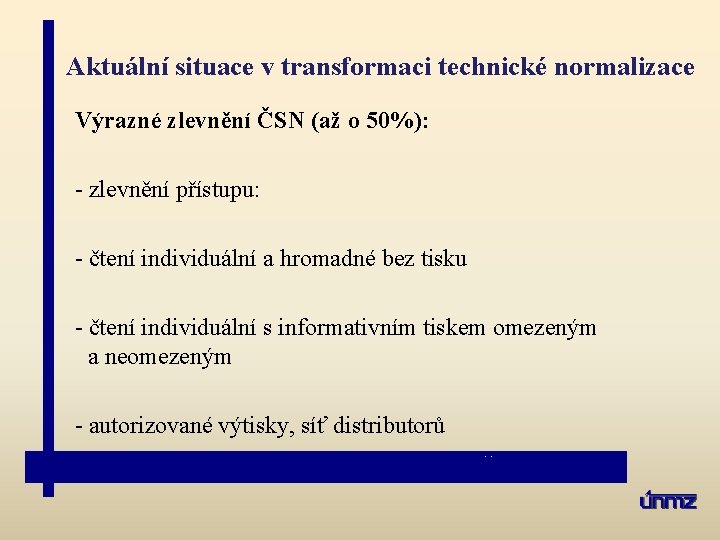 Aktuální situace v transformaci technické normalizace

Výrazné zlevnění ČSN (až o 50%):

- zlevnění přístupu:

- čtení individuální a hromadné bez tisku

- čtení individuální s informativním tiskem omezeným a neomezeným

- autorizované výtisky, síť distributorů

únmz